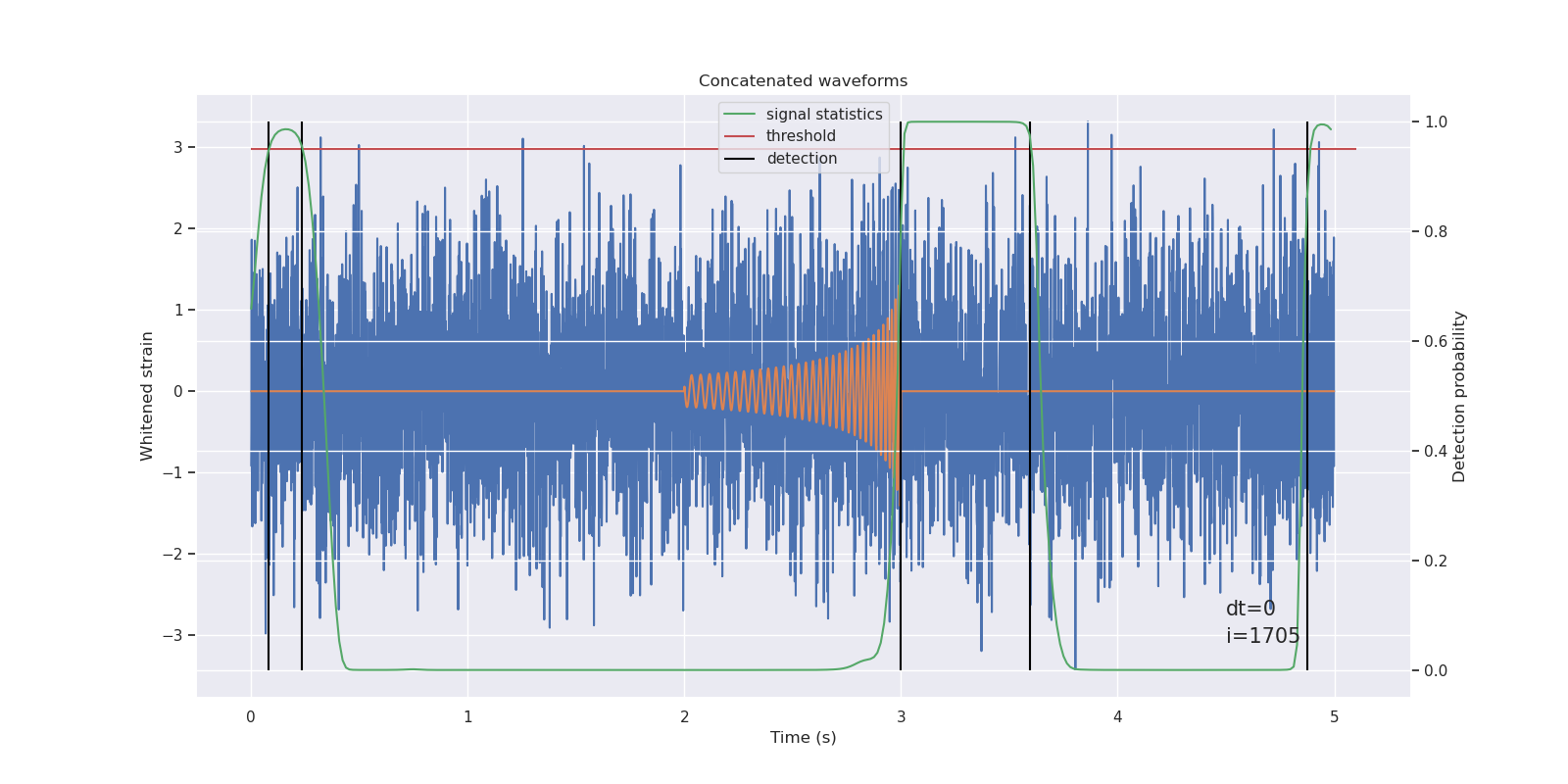 Concatenated waveforms

signal statistics
threshold
detection

Whitened strain

3
2
1
0
−1
−2
−3

Detection probability

1.0
0.8
0.6
0.4
0.2
0.0

dt=0
i=1705

0
1
2
3
4
5

Time (s)